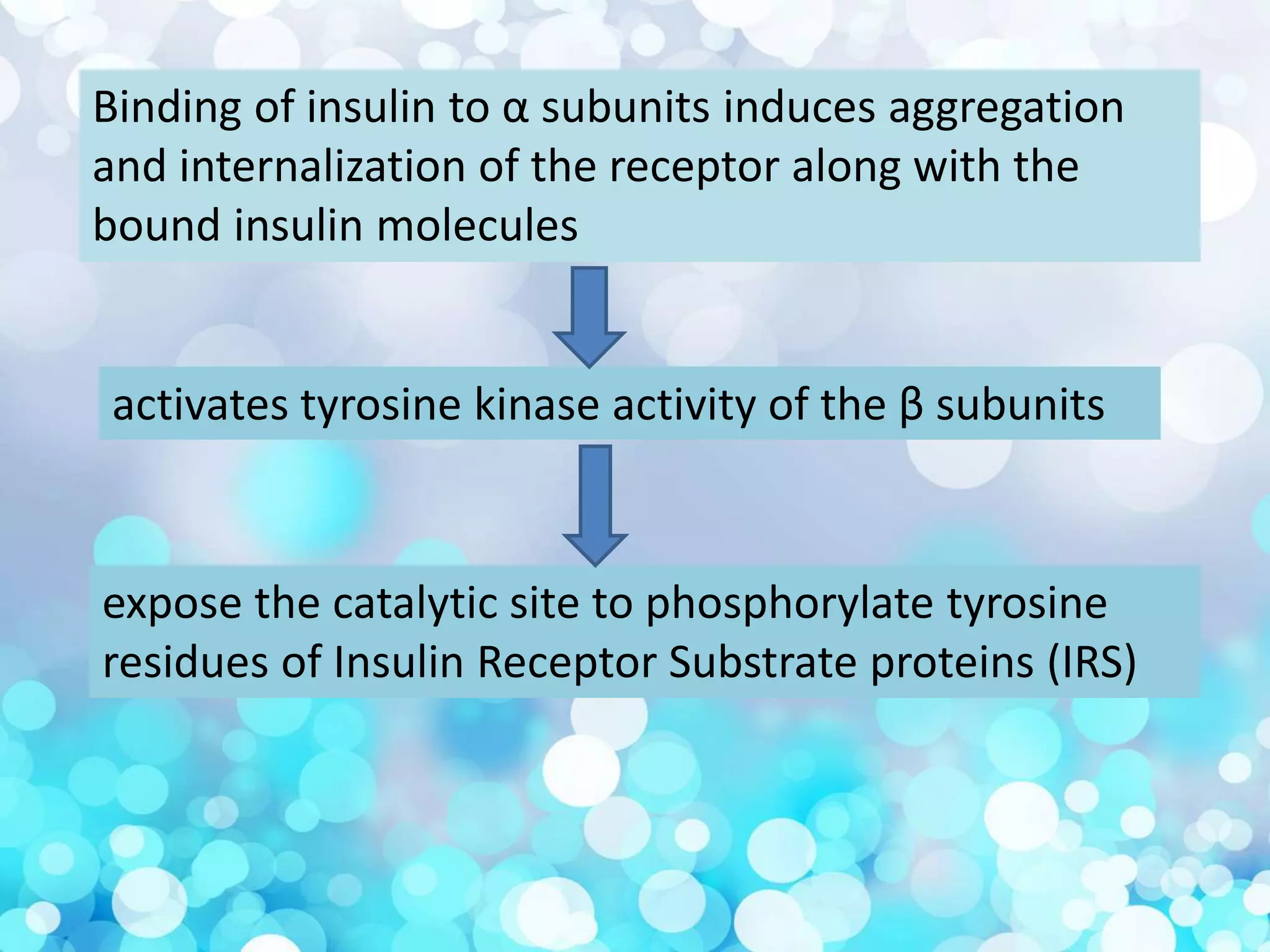 Binding of insulin to α subunits induces aggregation and internalization of the receptor along with the bound insulin molecules

activates tyrosine kinase activity of the β subunits

expose the catalytic site to phosphorylate tyrosine residues of Insulin Receptor Substrate proteins (IRS)